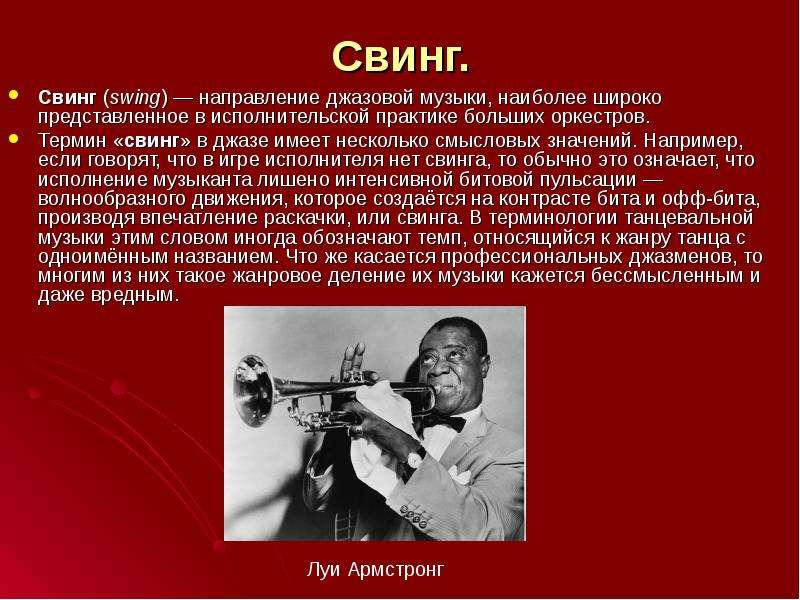 Свинг.

• Свинг (swing) — направление джазовой музыки, наиболее широко представленное в исполнительской практике больших оркестров.

• Термин «свинг» в джазе имеет несколько смысловых значений. Например, если говорят, что в игре исполнителя нет свинга, то обычно это означает, что исполнение музыканта лишено интенсивной битовой пульсации — волнообразного движения, которое создаётся на контрасте бита и офф-бита, производя впечатление раскачки, или свинга. В терминологии танцевальной музыки этим словом иногда обозначают темп, относящийся к жанру танца с одноимённым названием. Что же касается профессиональных джазменов, то многим из них такое жанровое деление их музыки кажется бессмысленным и даже вредным.

Луи Армстронг